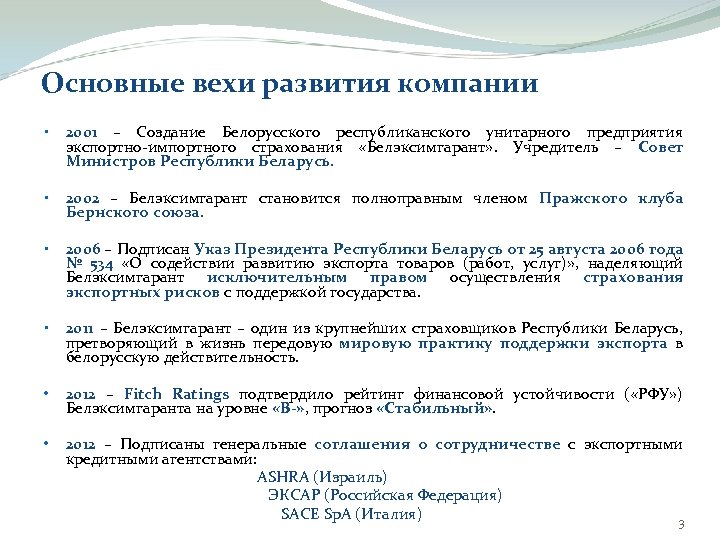 Основные вехи развития компании

• 2001 – Создание Белорусского республиканского унитарного предприятия экспортно-импортного страхования «Белэксимгарант». Учредитель – Совет Министров Республики Беларусь.

• 2002 – Белэксимгарант становится полноправным членом Пражского клуба Бернского союза.

• 2006 – Подписан Указ Президента Республики Беларусь от 25 августа 2006 года № 534 «О содействии развитию экспорта товаров (работ, услуг)», наделяющий Белэксимгарант исключительным правом осуществления страхования экспортных рисков с поддержкой государства.

• 2011 – Белэксимгарант – один из крупнейших страховщиков Республики Беларусь, претворяющий в жизнь передовую мировую практику поддержки экспорта в белорусскую действительность.

• 2012 – Fitch Ratings подтвердило рейтинг финансовой устойчивости («РФУ») Белэксимгаранта на уровне «В-», прогноз «Стабильный».

• 2012 – Подписаны генеральные соглашения о сотрудничестве с экспортными кредитными агентствами:
ASHRA (Израиль)
ЭКСАР (Российская Федерация)
SACE SpA (Италия)

3